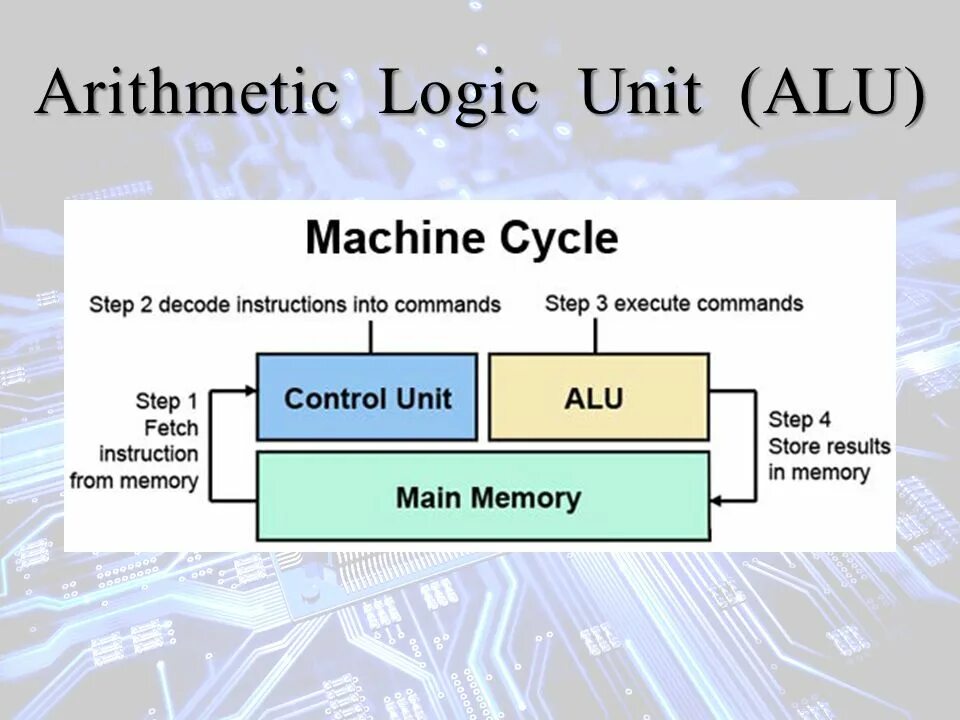 Arithmetic Logic Unit (ALU)

Machine Cycle

Step 2 decode instructions into commands

Step 3 execute commands

Step 1 Fetch instruction from memory

Control Unit

ALU

Step 4 Store results in memory

Main Memory